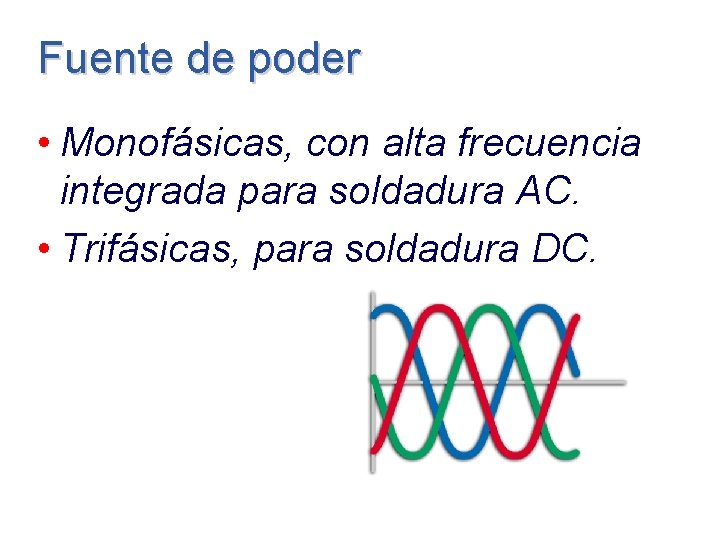 Fuente de poder

• Monofásicas, con alta frecuencia integrada para soldadura AC.
• Trifásicas, para soldadura DC.